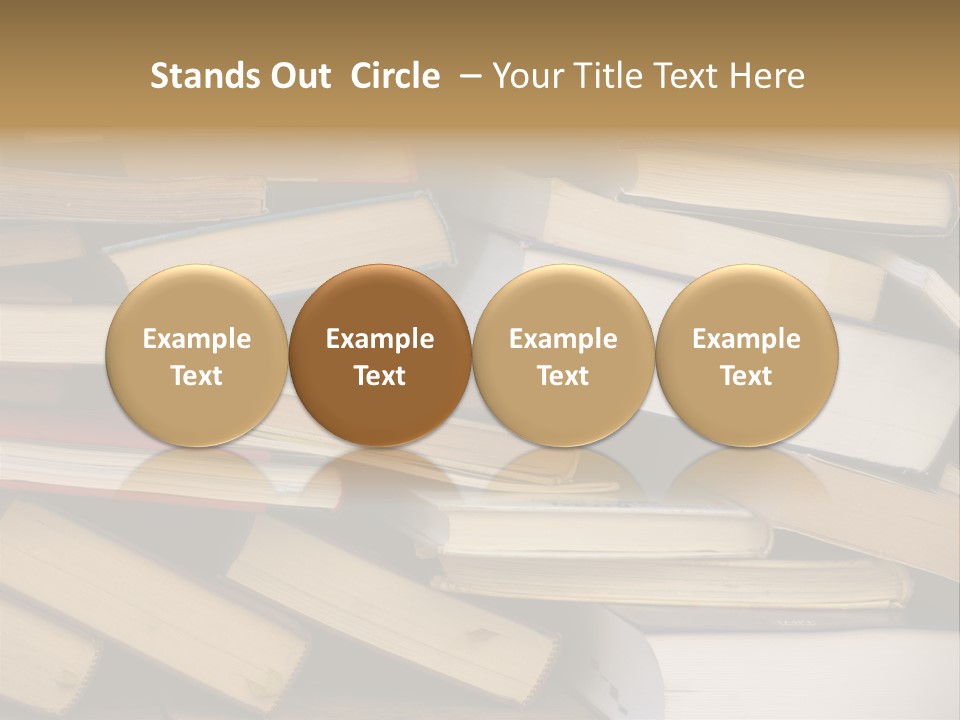 Stands Out Circle – Your Title Text Here

Example Text

Example Text

Example Text

Example Text